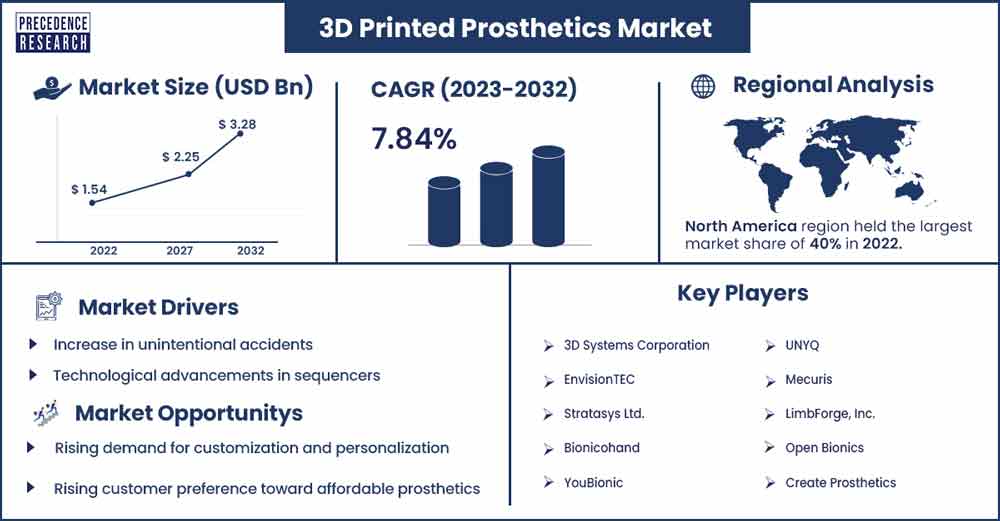 PRECEDENCE RESEARCH

3D Printed Prosthetics Market

Market Size (USD Bn)

$ 1.54
$ 2.25
$ 3.28

2022
2027
2032

CAGR (2023-2032)

7.84%

Regional Analysis

North America region held the largest market share of 40% in 2022.

Market Drivers

Increase in unintentional accidents

Technological advancements in sequencers

Market Opportunitys

Rising demand for customization and personalization

Rising customer preference toward affordable prosthetics

Key Players

3D Systems Corporation

EnvisionTEC

Stratasys Ltd.

Bionicohand

YouBionic

UNYQ

Mecuris

LimbForge, Inc.

Open Bionics

Create Prosthetics